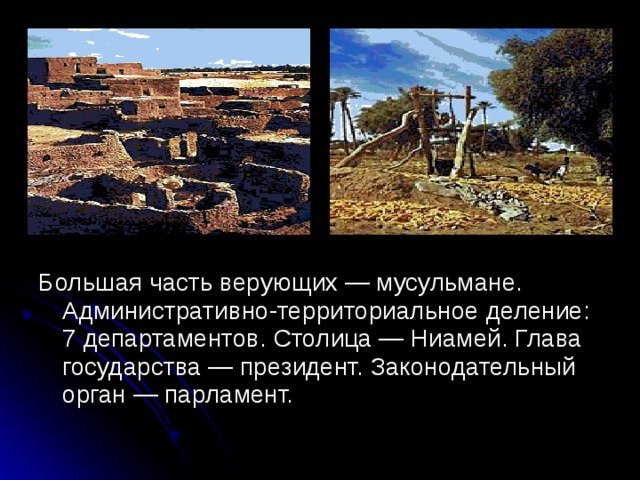 Большая часть верующих — мусульмане. Административно-территориальное деление: 7 департаментов. Столица — Ниамей. Глава государства — президент. Законодательный орган — парламент.